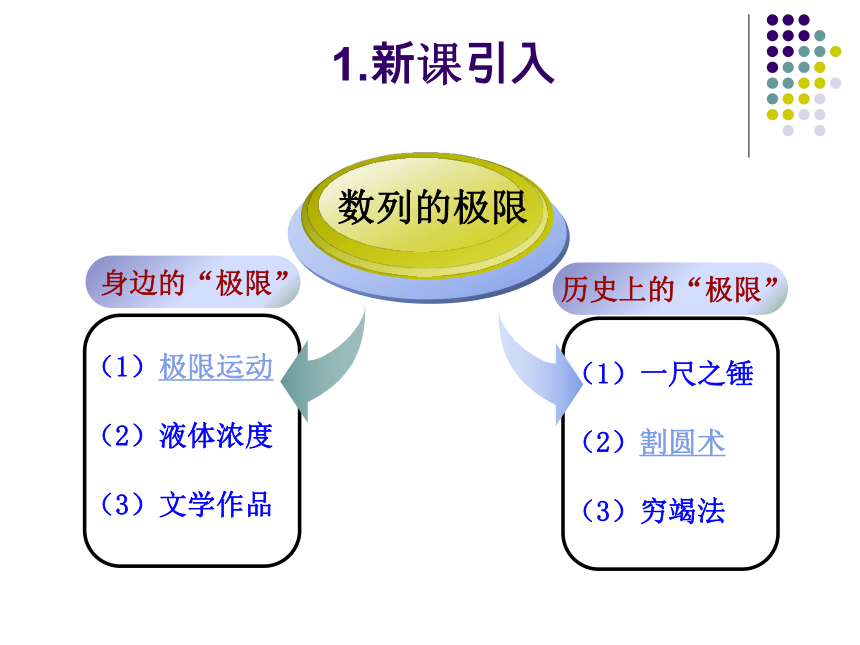 1.新课引入

数列的极限

身边的“极限”

（1）极限运动

（2）液体浓度

（3）文学作品

历史上的“极限”

（1）一尺之锤

（2）割圆术

（3）穷竭法